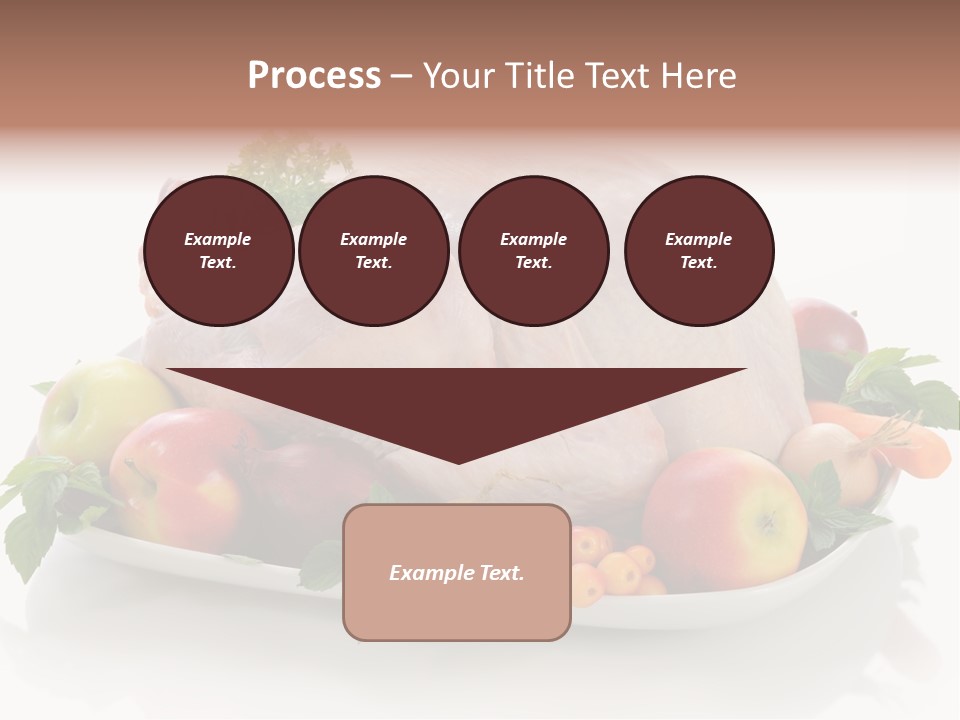 Process – Your Title Text Here

Example Text.

Example Text.

Example Text.

Example Text.

Example Text.